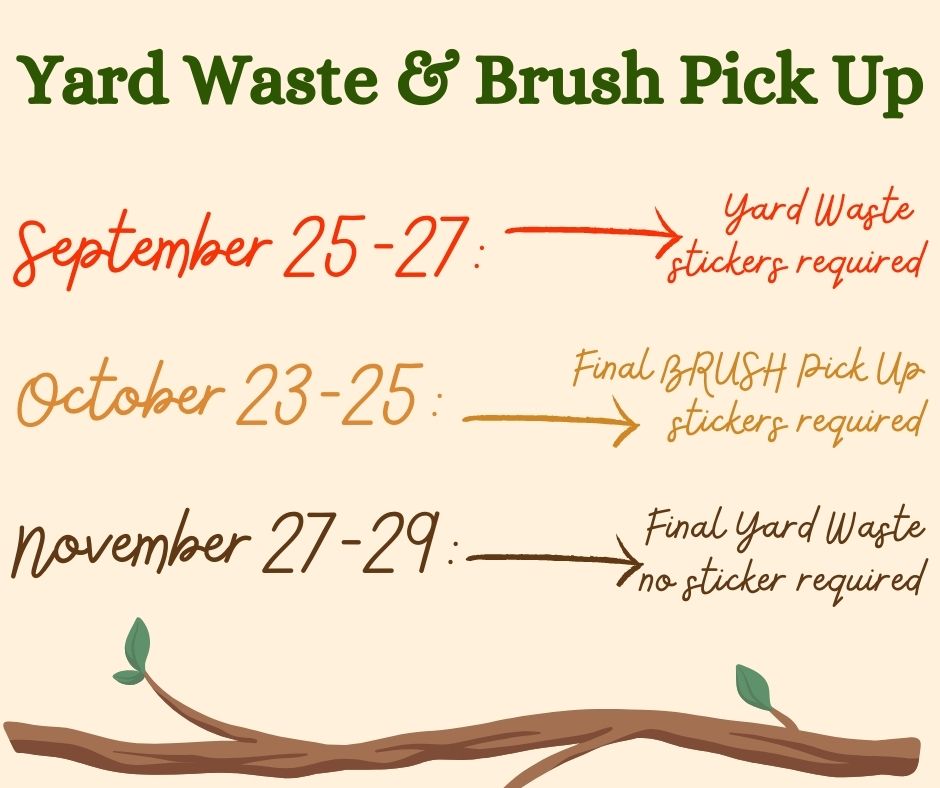 Yard Waste & Brush Pick Up

September 25-27: Yard Waste stickers required

October 23-25: Final BRUSH Pick Up stickers required

November 27-29: Final Yard Waste no sticker required